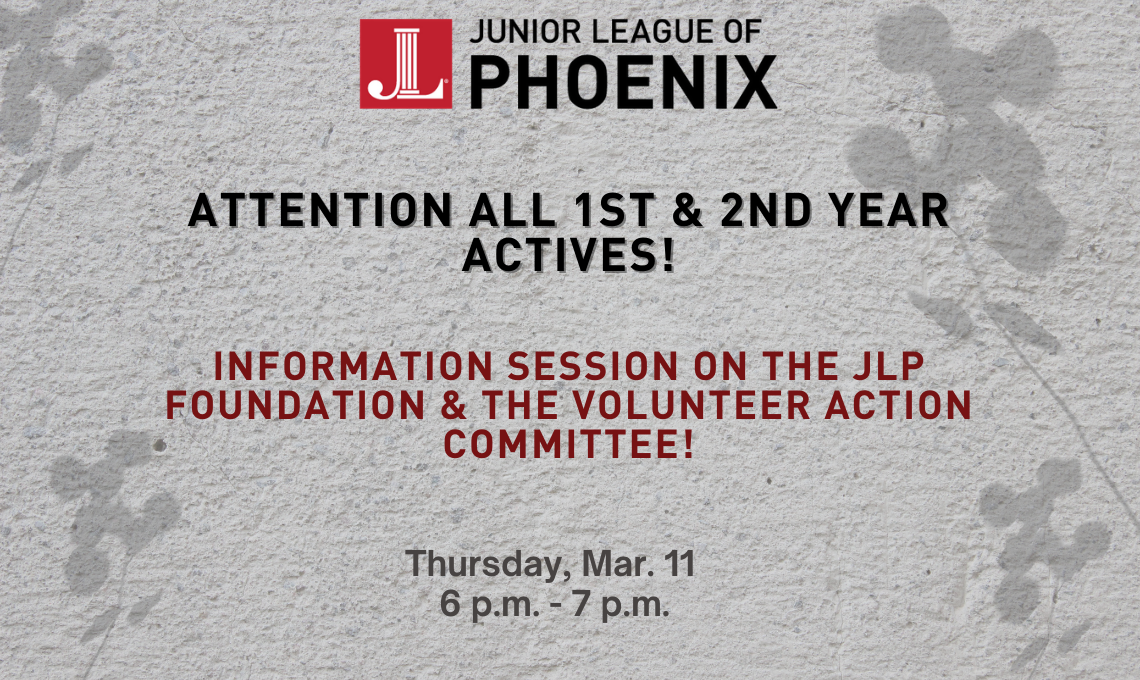 JL JUNIOR LEAGUE OF PHOENIX

ATTENTION ALL 1ST & 2ND YEAR ACTIVES!

INFORMATION SESSION ON THE JLP FOUNDATION & THE VOLUNTEER ACTION COMMITTEE!

Thursday, Mar. 11
6 p.m. - 7 p.m.